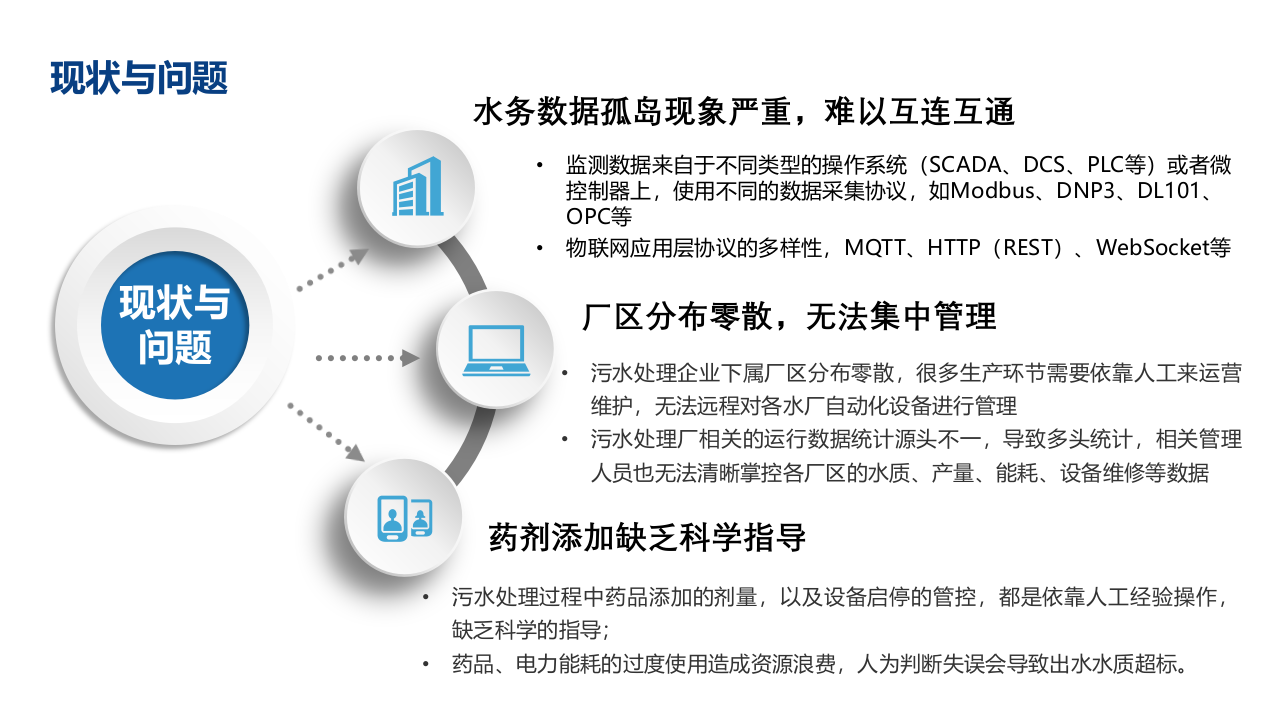 现状与问题

现状与问题

水务数据孤岛现象严重，难以互连互通

• 监测数据来自于不同类型的操作系统（SCADA、DCS、PLC等）或者微控制器上，使用不同的数据采集协议，如Modbus、DNP3、DL101、OPC等
• 物联网应用层协议的多样性，MQTT、HTTP（REST）、WebSocket等

厂区分布零散，无法集中管理

• 污水处理企业下属厂区分布零散，很多生产环节需要依靠人工来运营维护，无法远程对各水厂自动化设备进行管理
• 污水处理厂相关的运行数据统计源头不一，导致多头统计，相关管理人员也无法清晰掌控各厂区的水质、产量、能耗、设备维修等数据

药剂添加缺乏科学指导

• 污水处理过程中药品添加的剂量，以及设备启停的管控，都是依靠人工经验操作，缺乏科学的指导；
• 药品、电力能耗的过度使用造成资源浪费，人为判断失误会导致出水水质超标。